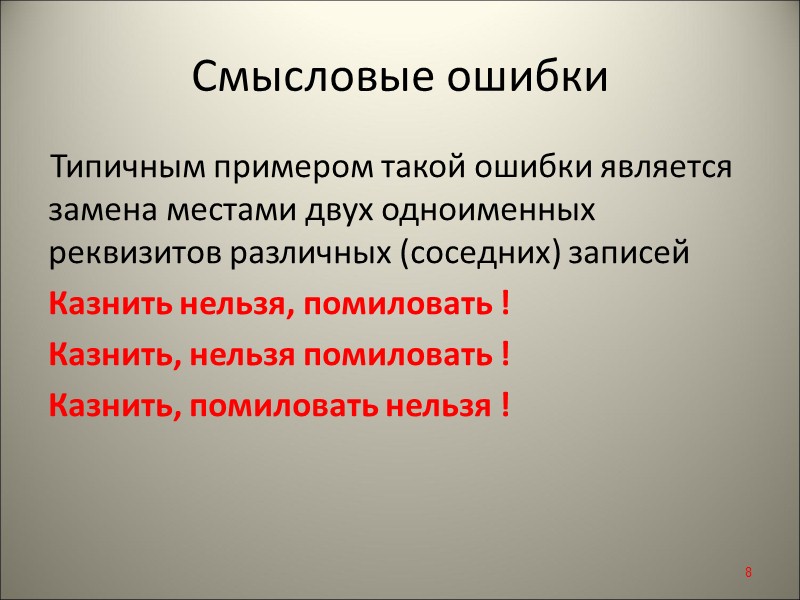 Смысловые ошибки

Типичным примером такой ошибки является замена местами двух одноименных реквизитов различных (соседних) записей

Казнить нельзя, помиловать !

Казнить, нельзя помиловать !

Казнить, помиловать нельзя !

8